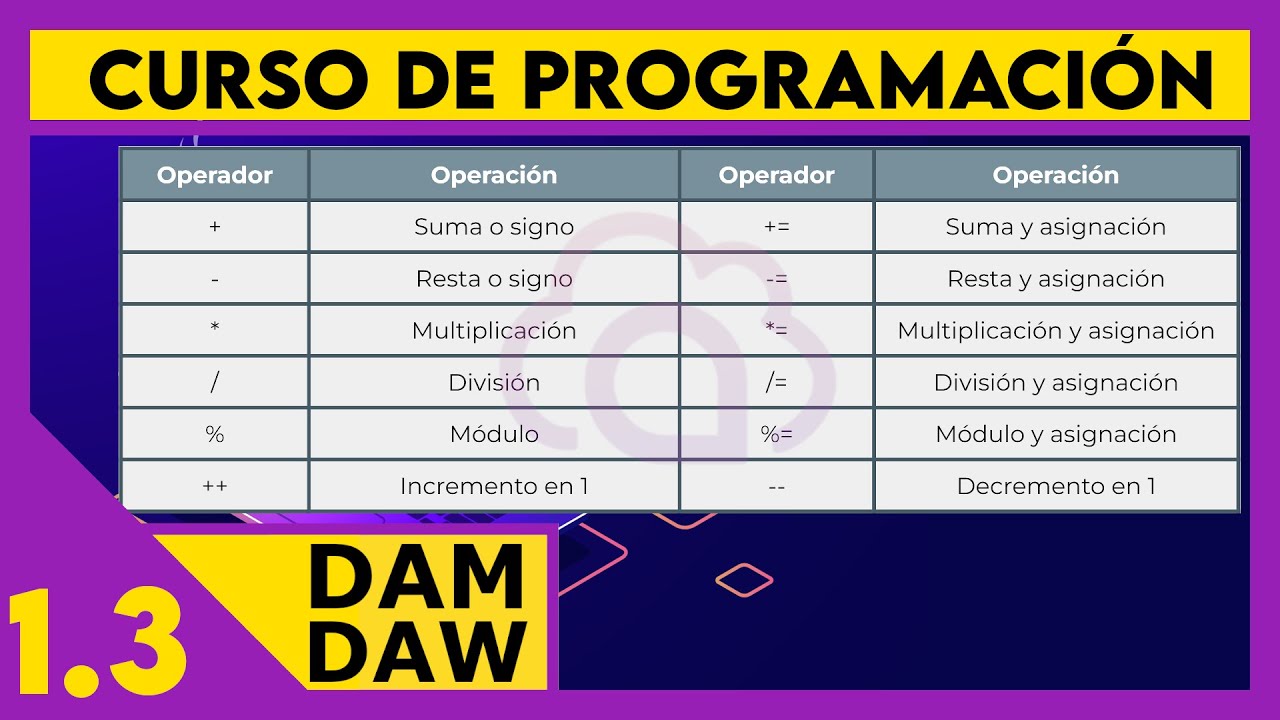 CURSO DE PROGRAMACIÓN

| Operador | Operación | Operador | Operación |
|---|---|---|---|
| + | Suma o signo | += | Suma y asignación |
| - | Resta o signo | -= | Resta y asignación |
| * | Multiplicación | *= | Multiplicación y asignación |
| / | División | /= | División y asignación |
| % | Módulo | %= | Módulo y asignación |
| ++ | Incremento en 1 | -- | Decremento en 1 |

1.3

DAM
DAW